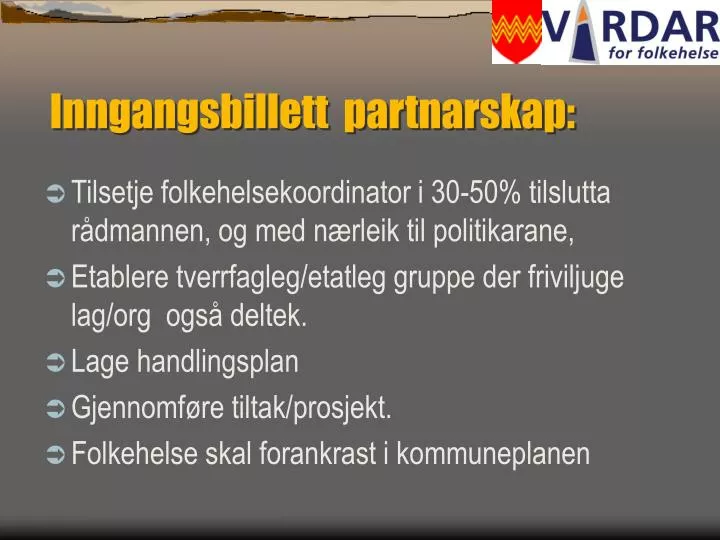 VARDAR
for folkehelse

Inngangsbillett partnarskap:

Tilsetje folkehelsekoordinator i 30-50% tilslutta rådmannen, og med nærleik til politikarane,

Etablere tverrfagleg/etatleg gruppe der friviljuge lag/org også deltek.

Lage handlingsplan

Gjennomføre tiltak/prosjekt.

Folkehelse skal forankrast i kommuneplanen